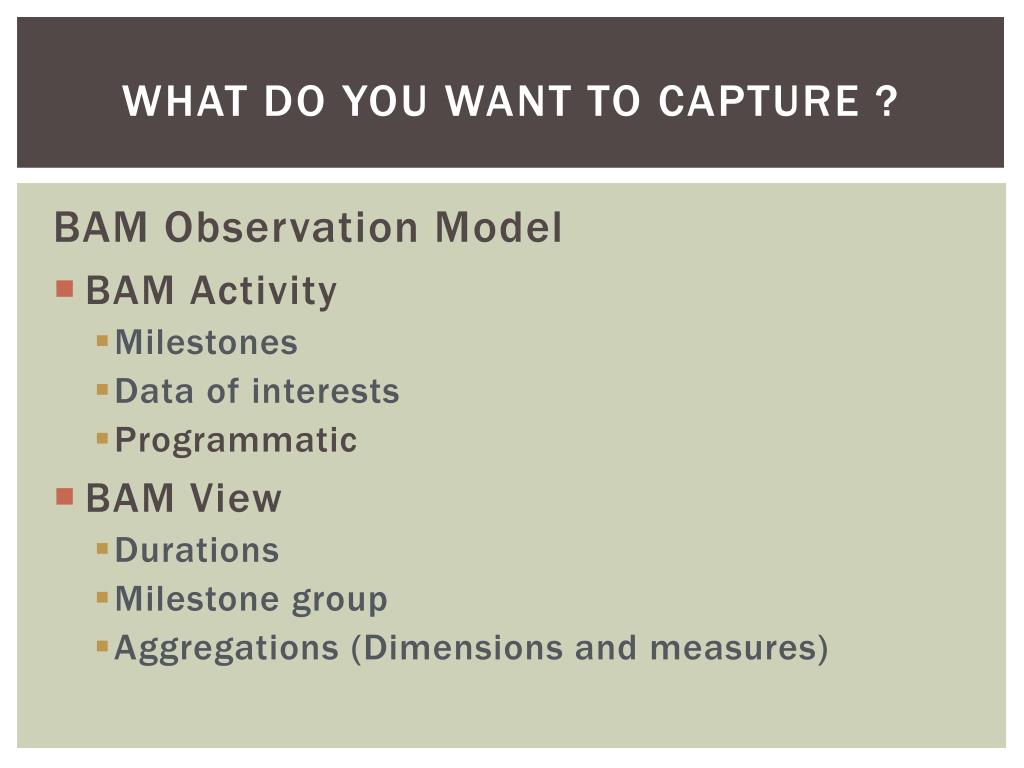 WHAT DO YOU WANT TO CAPTURE ?

BAM Observation Model

- BAM Activity
  - Milestones
  - Data of interests
  - Programmatic
- BAM View
  - Durations
  - Milestone group
  - Aggregations (Dimensions and measures)